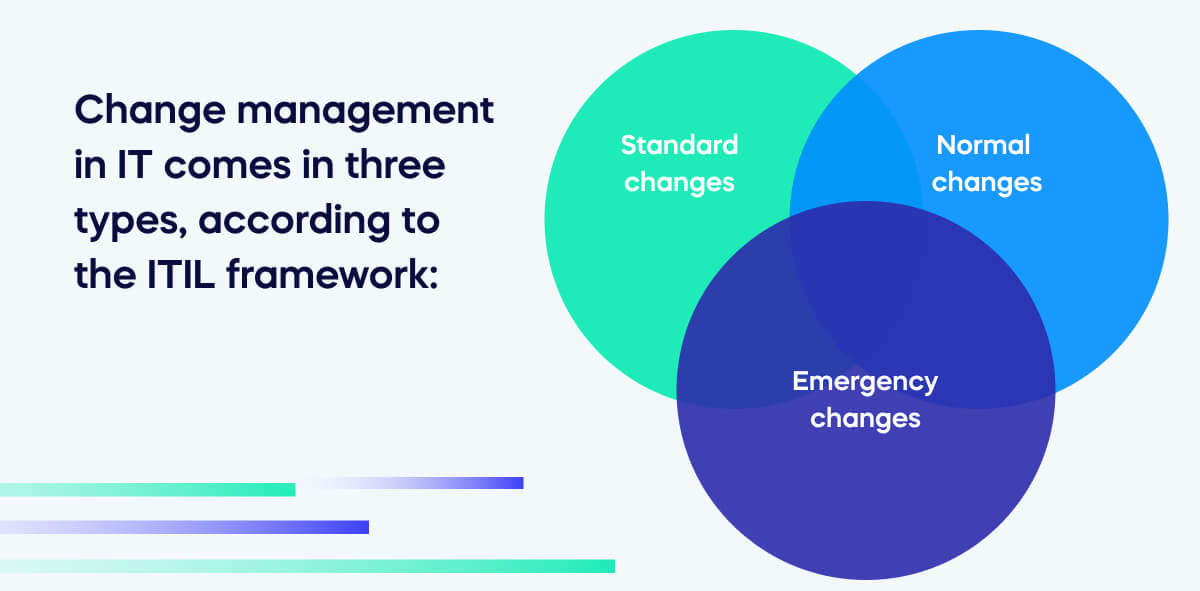 Change management in IT comes in three types, according to the ITIL framework:

Standard changes

Normal changes

Emergency changes